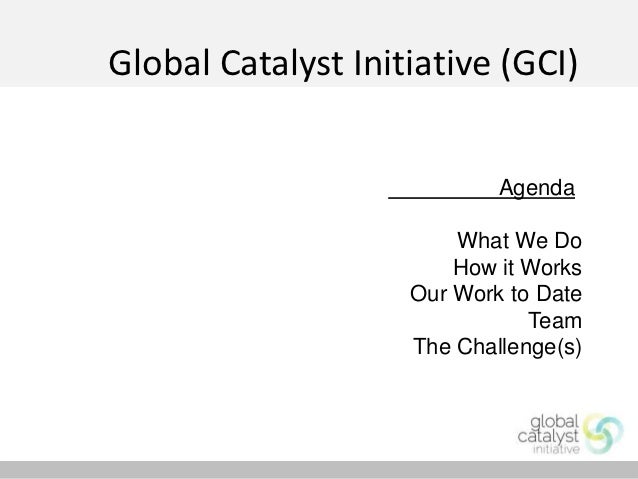 Global Catalyst Initiative (GCI)

Agenda

What We Do
How it Works
Our Work to Date
Team
The Challenge(s)

global catalyst initiative